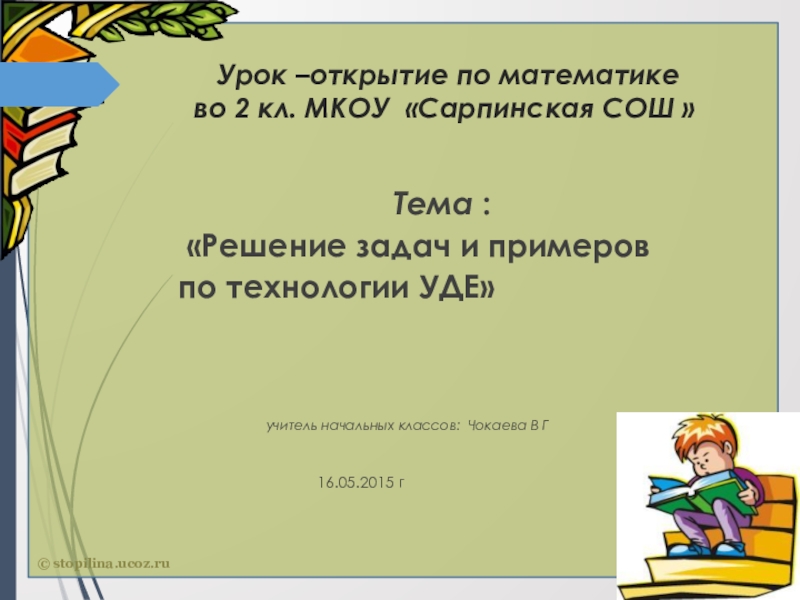 Урок –открытие по математике во 2 кл. МКОУ «Сарпинская СОШ »

Тема :
«Решение задач и примеров по технологии УДЕ»

учитель начальных классов: Чокаева В Г

16.05.2015 г

© stopilina.ucoz.ru